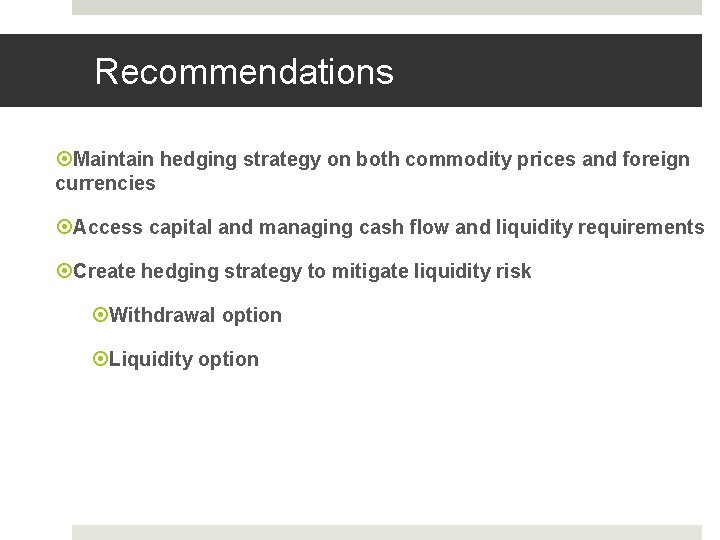 Recommendations

Maintain hedging strategy on both commodity prices and foreign currencies

Access capital and managing cash flow and liquidity requirements

Create hedging strategy to mitigate liquidity risk

Withdrawal option

Liquidity option